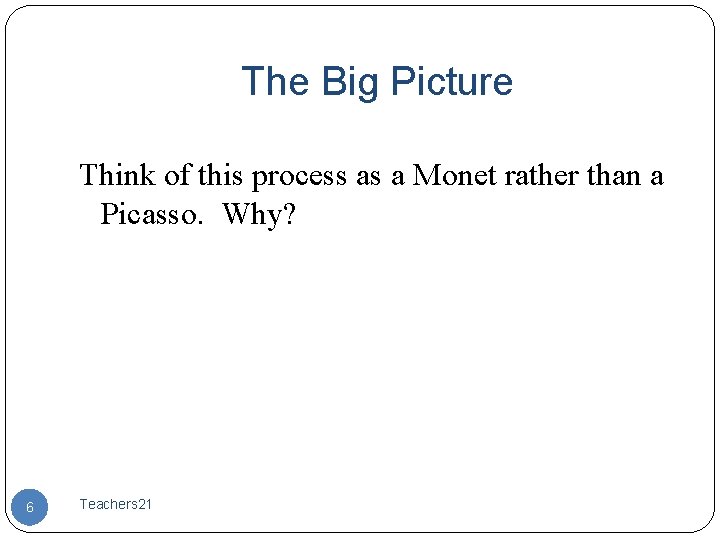 The Big Picture

Think of this process as a Monet rather than a Picasso. Why?

6

Teachers21